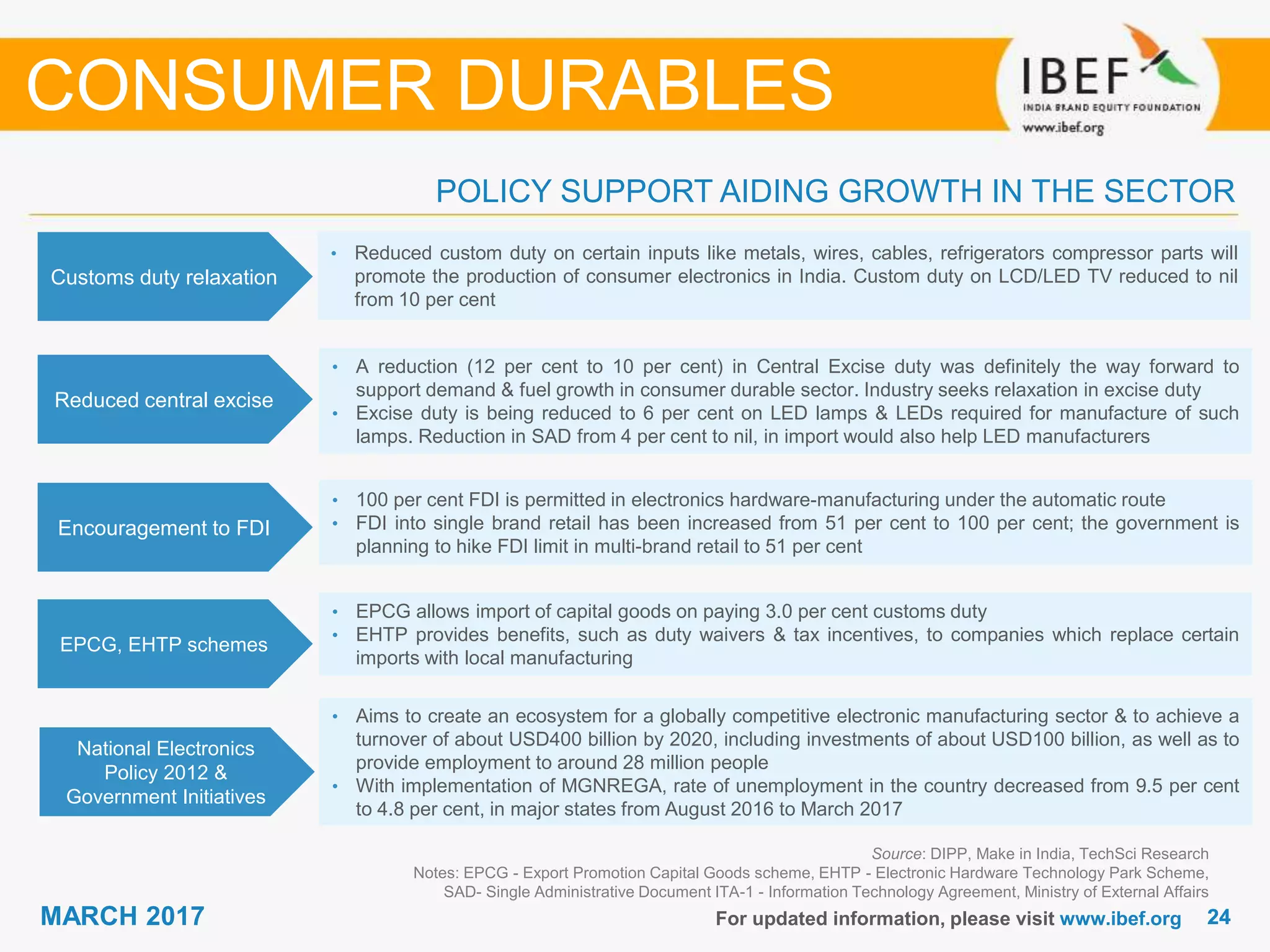 CONSUMER DURABLES

IBEF
INDIA BRAND EQUITY FOUNDATION
www.ibef.org

POLICY SUPPORT AIDING GROWTH IN THE SECTOR

Customs duty relaxation

• Reduced custom duty on certain inputs like metals, wires, cables, refrigerators compressor parts will promote the production of consumer electronics in India. Custom duty on LCD/LED TV reduced to nil from 10 per cent

Reduced central excise

• A reduction (12 per cent to 10 per cent) in Central Excise duty was definitely the way forward to support demand & fuel growth in consumer durable sector. Industry seeks relaxation in excise duty
• Excise duty is being reduced to 6 per cent on LED lamps & LEDs required for manufacture of such lamps. Reduction in SAD from 4 per cent to nil, in import would also help LED manufacturers

Encouragement to FDI

• 100 per cent FDI is permitted in electronics hardware-manufacturing under the automatic route
• FDI into single brand retail has been increased from 51 per cent to 100 per cent; the government is planning to hike FDI limit in multi-brand retail to 51 per cent

EPCG, EHTP schemes

• EPCG allows import of capital goods on paying 3.0 per cent customs duty
• EHTP provides benefits, such as duty waivers & tax incentives, to companies which replace certain imports with local manufacturing

National Electronics Policy 2012 & Government Initiatives

• Aims to create an ecosystem for a globally competitive electronic manufacturing sector & to achieve a turnover of about USD400 billion by 2020, including investments of about USD100 billion, as well as to provide employment to around 28 million people
• With implementation of MGNREGA, rate of unemployment in the country decreased from 9.5 per cent to 4.8 per cent, in major states from August 2016 to March 2017

Source: DIPP, Make in India, TechSci Research
Notes: EPCG - Export Promotion Capital Goods scheme, EHTP - Electronic Hardware Technology Park Scheme, SAD- Single Administrative Document ITA-1 - Information Technology Agreement, Ministry of External Affairs

MARCH 2017

For updated information, please visit www.ibef.org 24